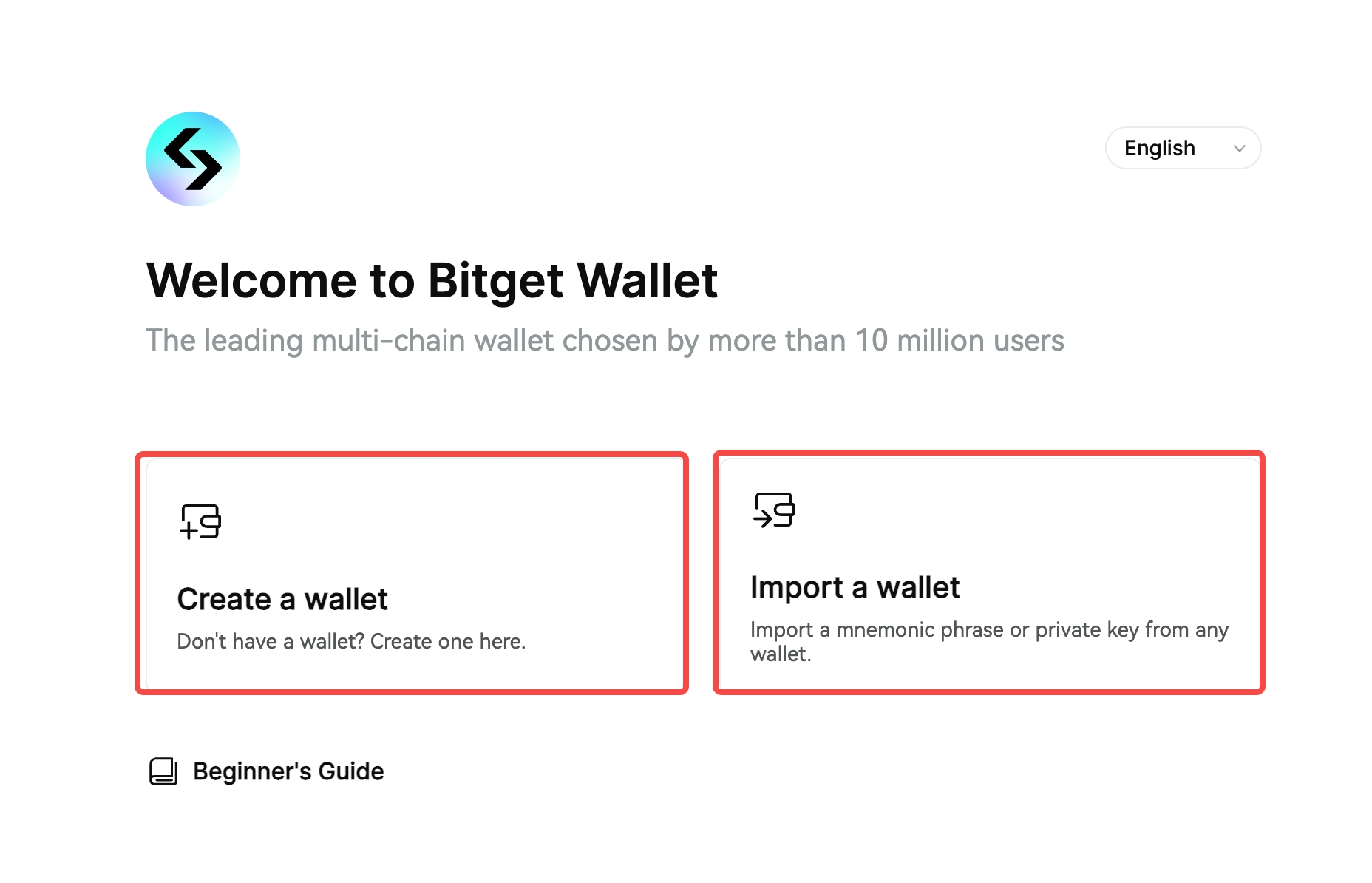 English

Welcome to Bitget Wallet

The leading multi-chain wallet chosen by more than 10 million users

Create a wallet

Don't have a wallet? Create one here.

Import a wallet

Import a mnemonic phrase or private key from any wallet.

Beginner's Guide